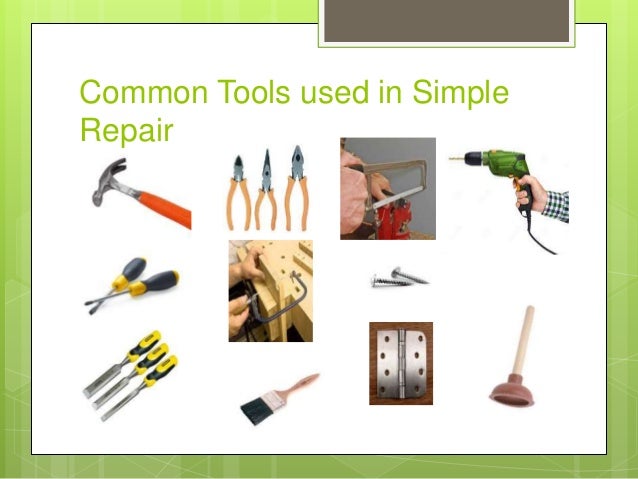 Common Tools used in Simple Repair